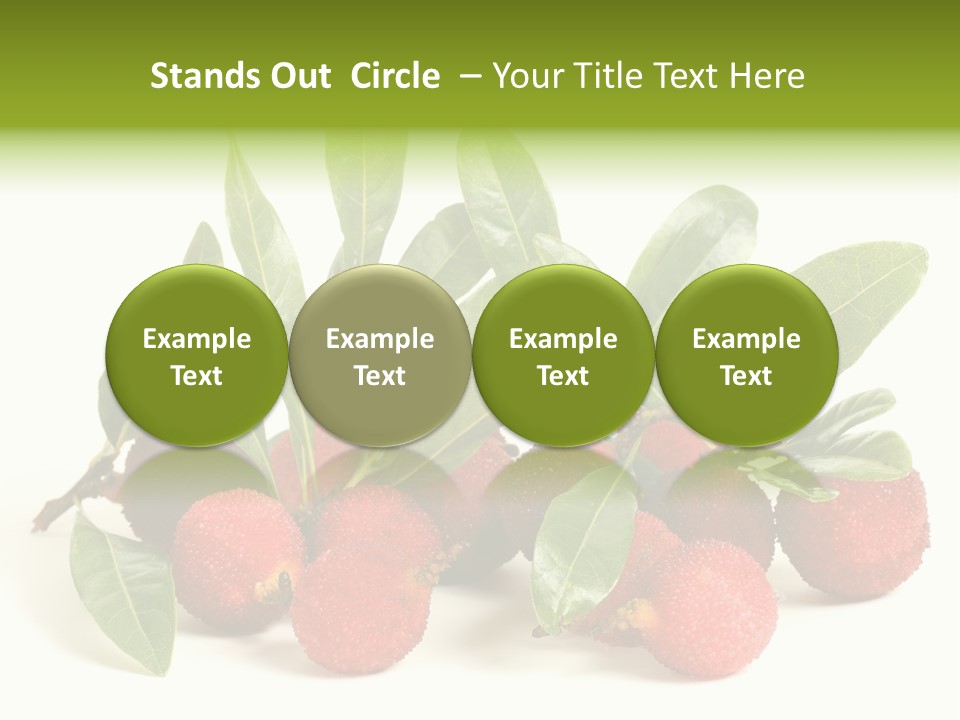 Stands Out Circle – Your Title Text Here

Example Text

Example Text

Example Text

Example Text